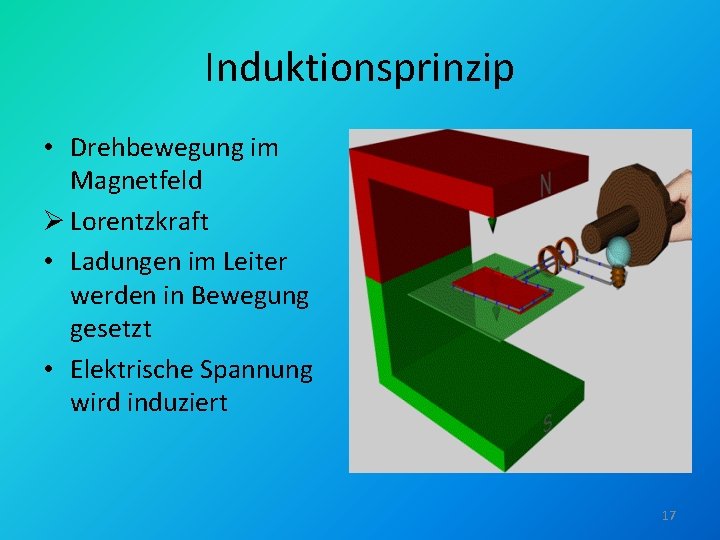 Induktionsprinzip

• Drehbewegung im Magnetfeld
➢ Lorentzkraft
• Ladungen im Leiter werden in Bewegung gesetzt
• Elektrische Spannung wird induziert

N

S

17